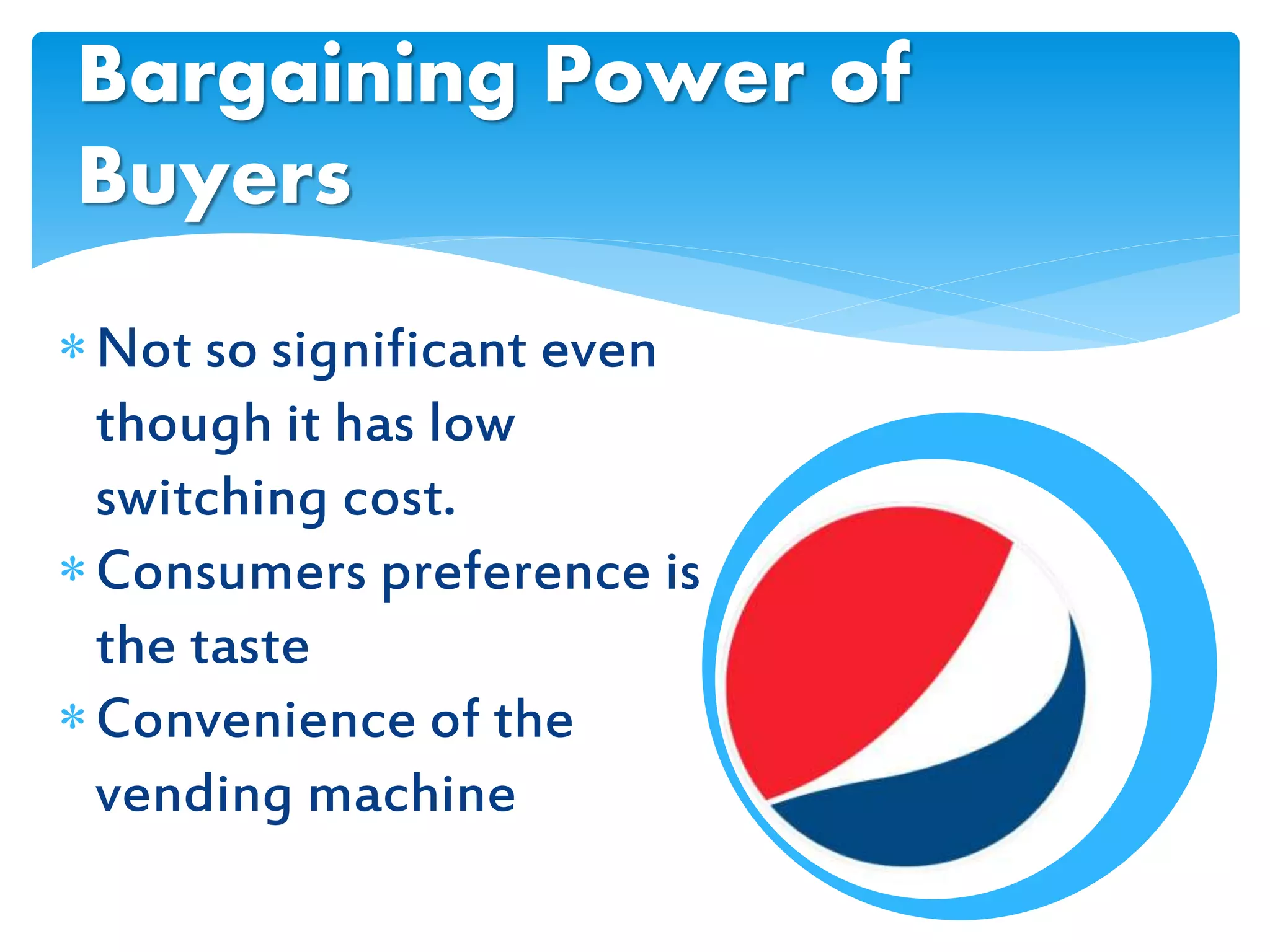 Bargaining Power of Buyers

* Not so significant even though it has low switching cost.
* Consumers preference is the taste
* Convenience of the vending machine